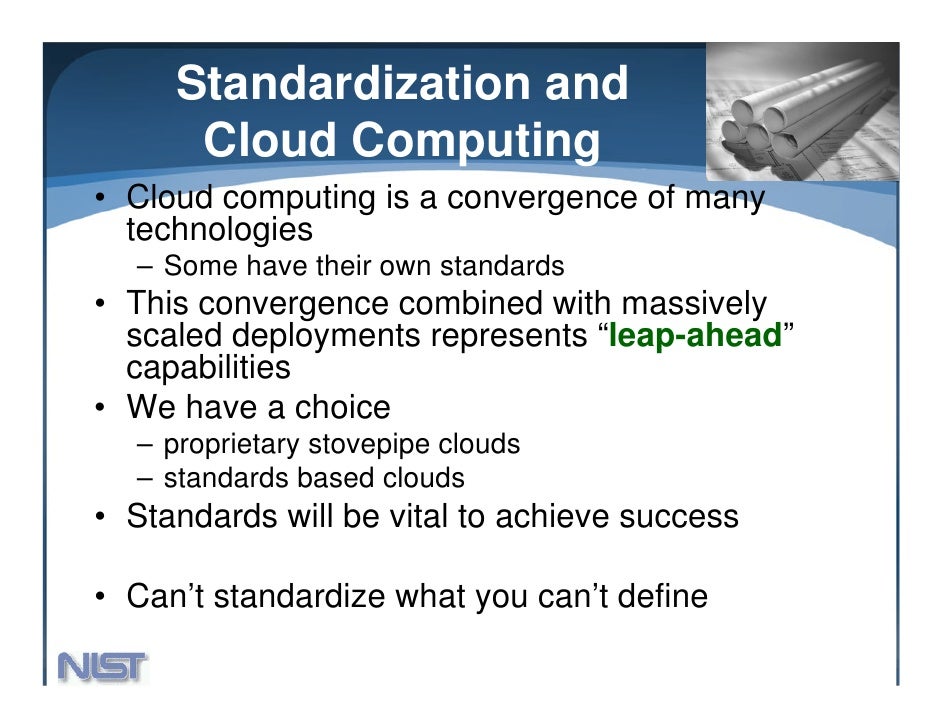 Standardization and Cloud Computing

• Cloud computing is a convergence of many technologies
– Some have their own standards
• This convergence combined with massively scaled deployments represents “leap-ahead” capabilities
• We have a choice
– proprietary stovepipe clouds
– standards based clouds
• Standards will be vital to achieve success

• Can’t standardize what you can’t define

NIST